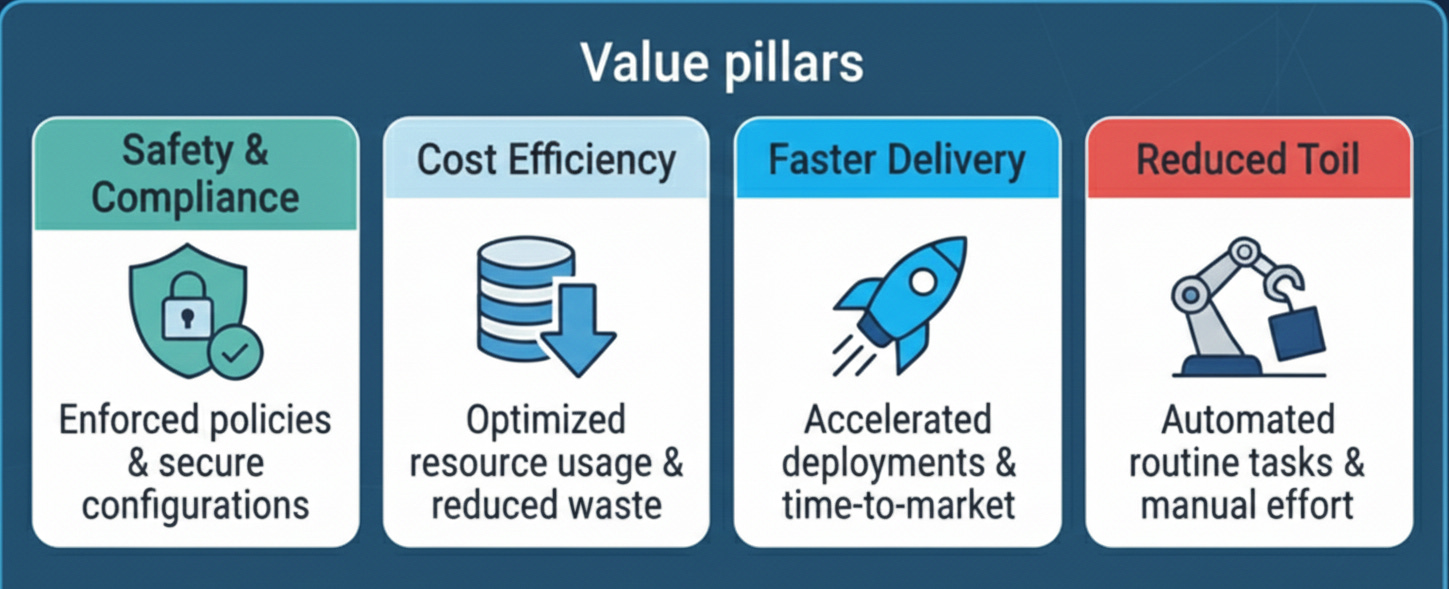 Value pillars

Safety & Compliance

Enforced policies & secure configurations

Cost Efficiency

Optimized resource usage & reduced waste

Faster Delivery

Accelerated deployments & time-to-market

Reduced Toil

Automated routine tasks & manual effort